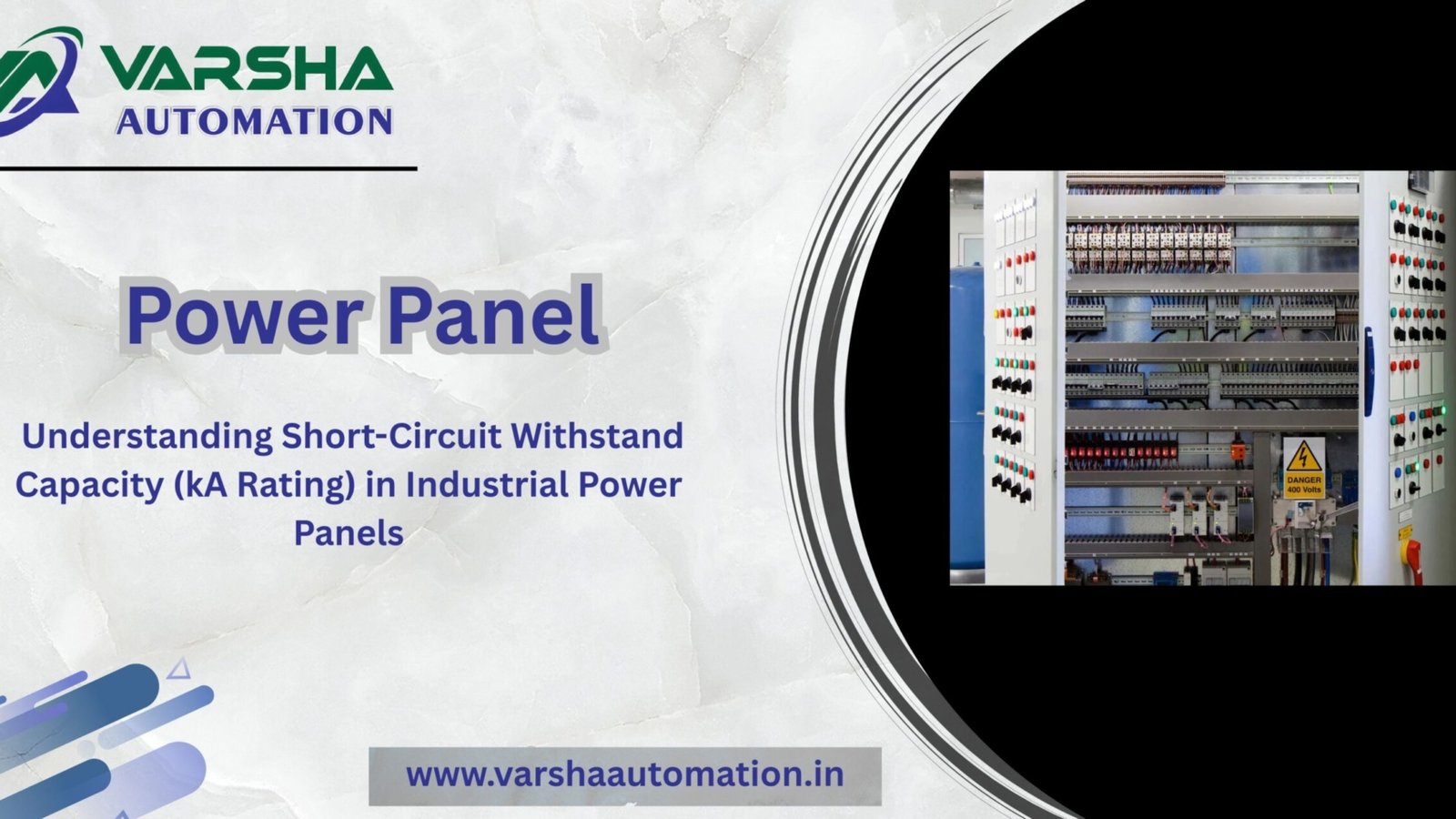 VARSHA
AUTOMATION

Power Panel

Understanding Short-Circuit Withstand Capacity (kA Rating) in Industrial Power Panels

DANGER
400 Volts

www.varshaautomation.in